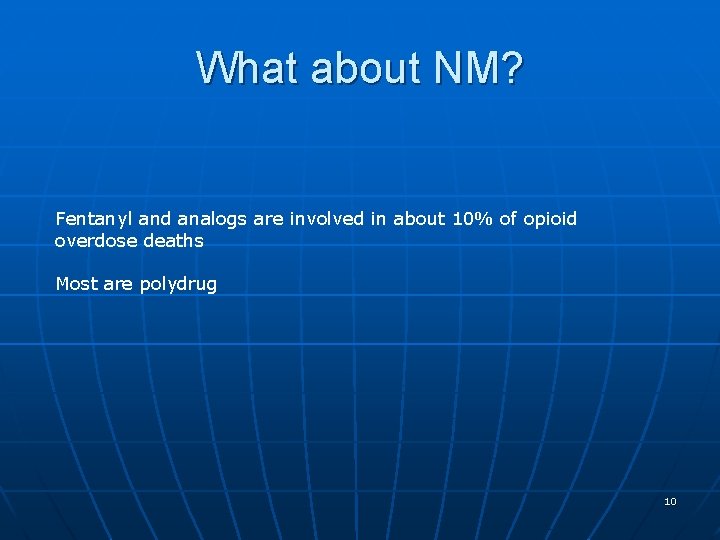 What about NM?

Fentanyl and analogs are involved in about 10% of opioid overdose deaths

Most are polydrug

10